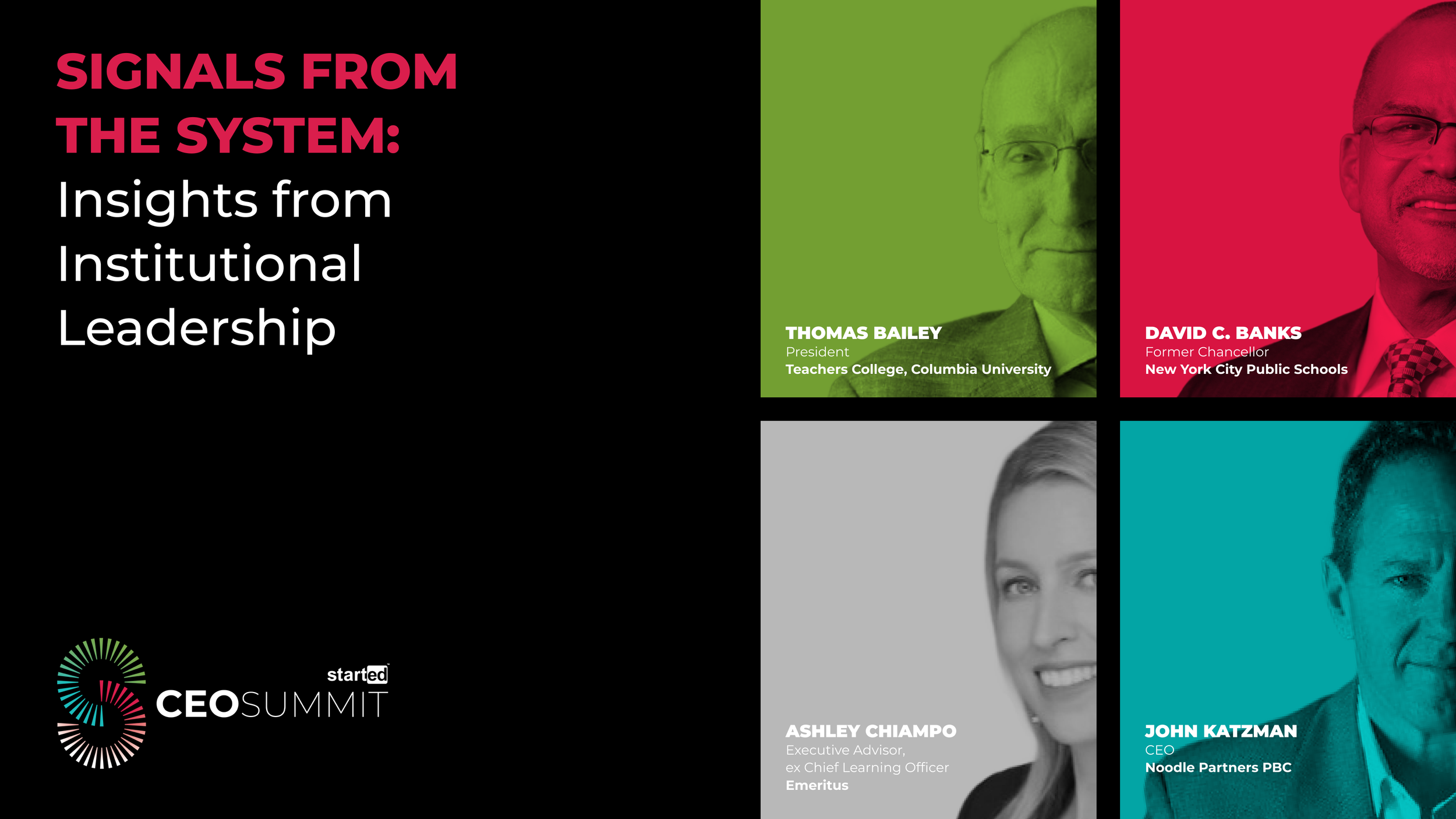 SIGNALS FROM THE SYSTEM:
Insights from Institutional Leadership

started
CEOSUMMIT

THOMAS BAILEY
President
Teachers College, Columbia University

DAVID C. BANKS
Former Chancellor
New York City Public Schools

ASHLEY CHIAMPO
Executive Advisor,
ex Chief Learning Officer
Emeritus

JOHN KATZMAN
CEO
Noodle Partners PBC